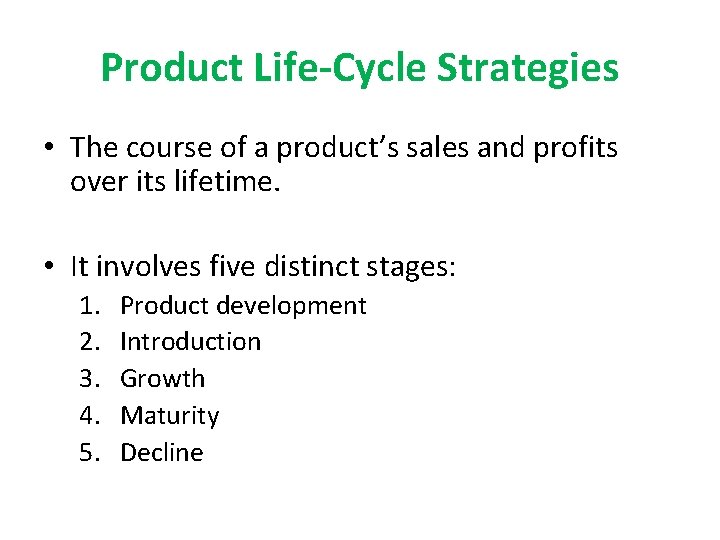 Product Life-Cycle Strategies

• The course of a product’s sales and profits over its lifetime.

• It involves five distinct stages:
1. Product development
2. Introduction
3. Growth
4. Maturity
5. Decline